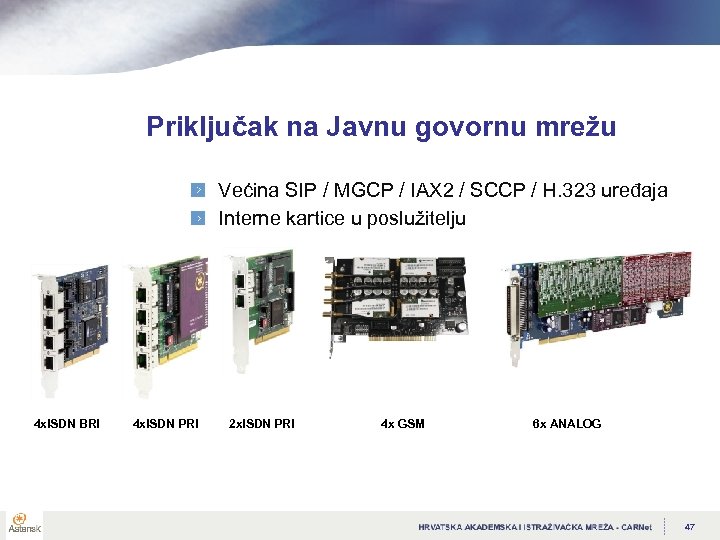 Priključak na Javnu govornu mrežu

Većina SIP / MGCP / IAX2 / SCCP / H.323 uređaja
Interne kartice u poslužitelju

4xISDN BRI

4xISDN PRI

2xISDN PRI

4x GSM

6x ANALOG

Asterisk

HRVATSKA AKADEMSKA I ISTRAŽIVAČKA MREŽA - CARNet

47